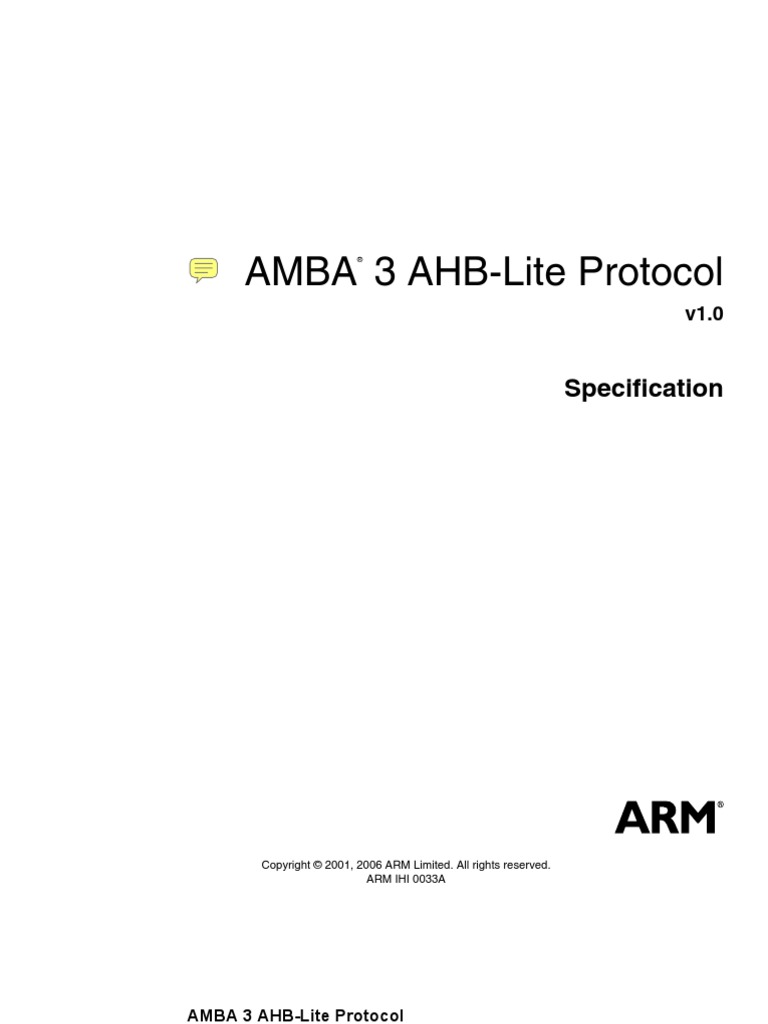 AMBA® 3 AHB-Lite Protocol

v1.0

Specification

ARM®

Copyright © 2001, 2006 ARM Limited. All rights reserved.
ARM IHI 0033A

AMBA 3 AHB-Lite Protocol